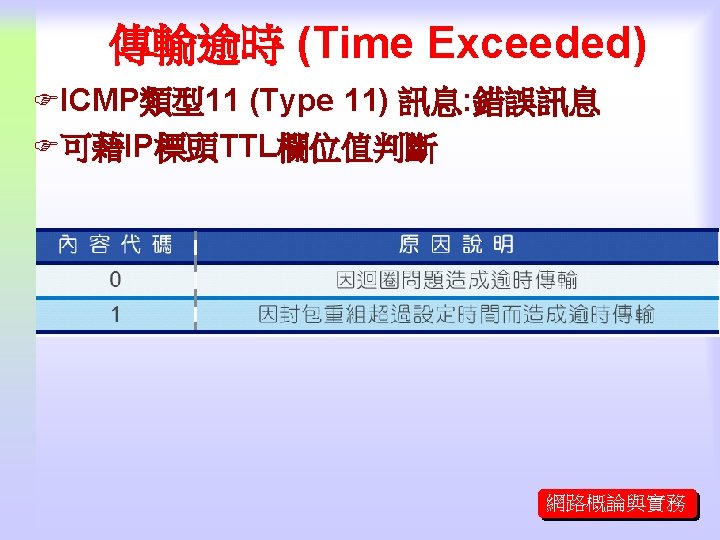 傳輸逾時 (Time Exceeded)

☞ICMP類型11 (Type 11) 訊息:錯誤訊息

☞可藉IP標頭TTL欄位值判斷

| 內容代碼 | 原因說明 |
|---|---|
| 0 | 因迴圈問題造成逾時傳輸 |
| 1 | 因封包重組超過設定時間而造成逾時傳輸 |

網路概論與實務